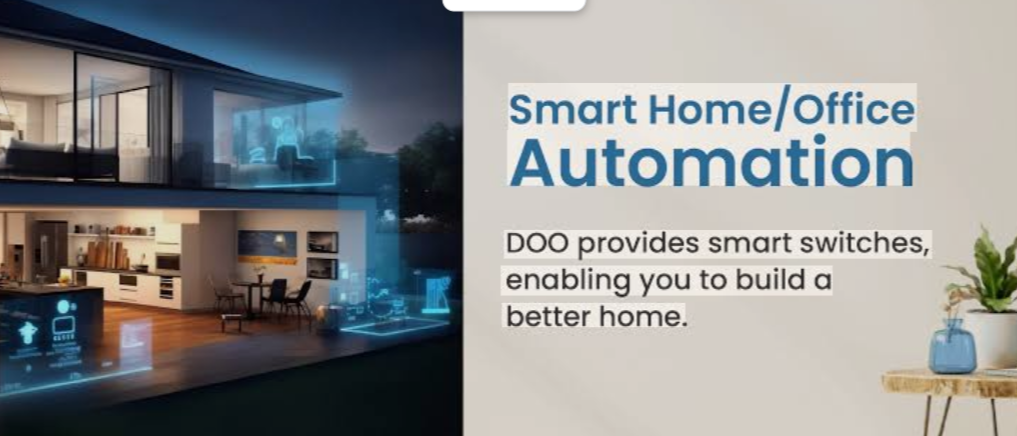 Smart Home/Office
Automation

DOO provides smart switches, enabling you to build a better home.